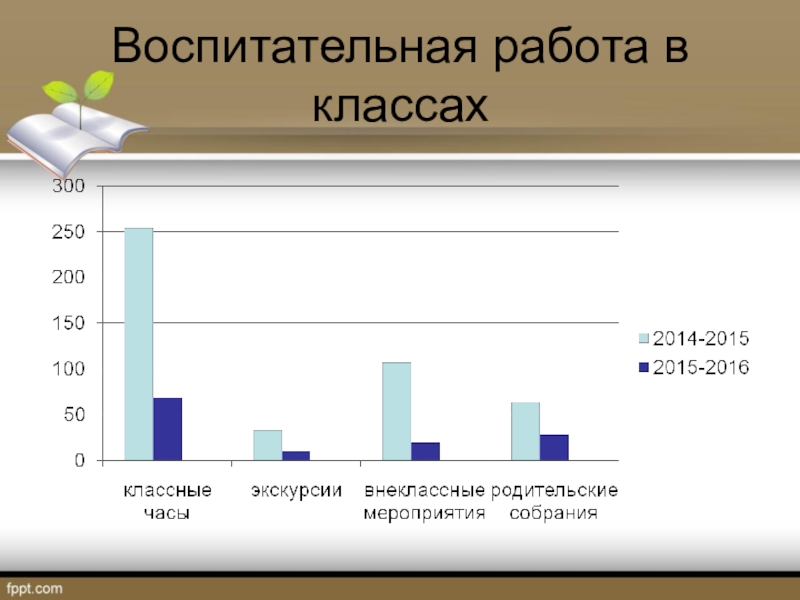 Воспитательная работа в классах

300
250
200
150
100
50
0

классные часы
экскурсии
внеклассные мероприятия
родительские собрания

2014-2015
2015-2016

fppt.com